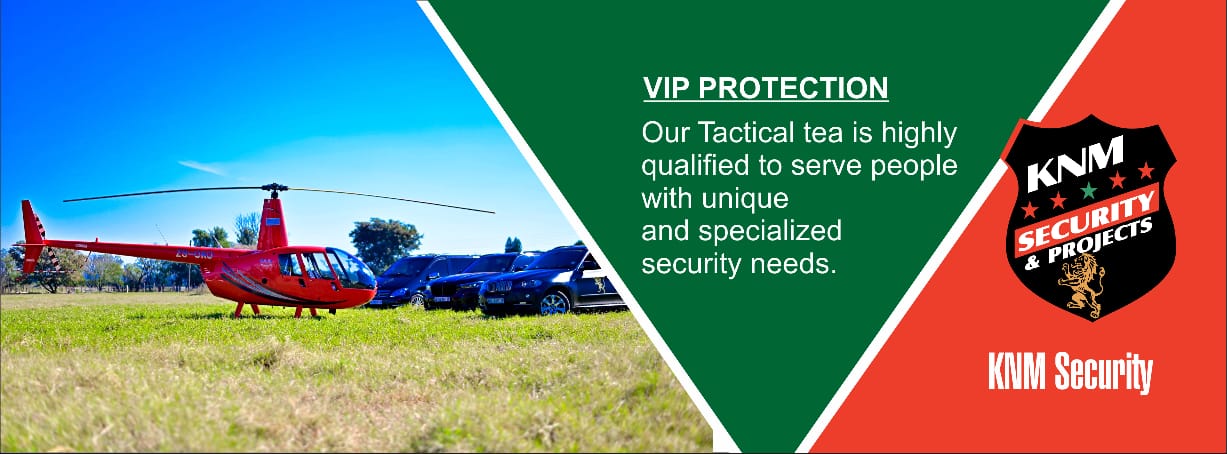 VIP PROTECTION

Our Tactical tea is highly qualified to serve people with unique and specialized security needs.

KNM SECURITY & PROJECTS

KNM Security